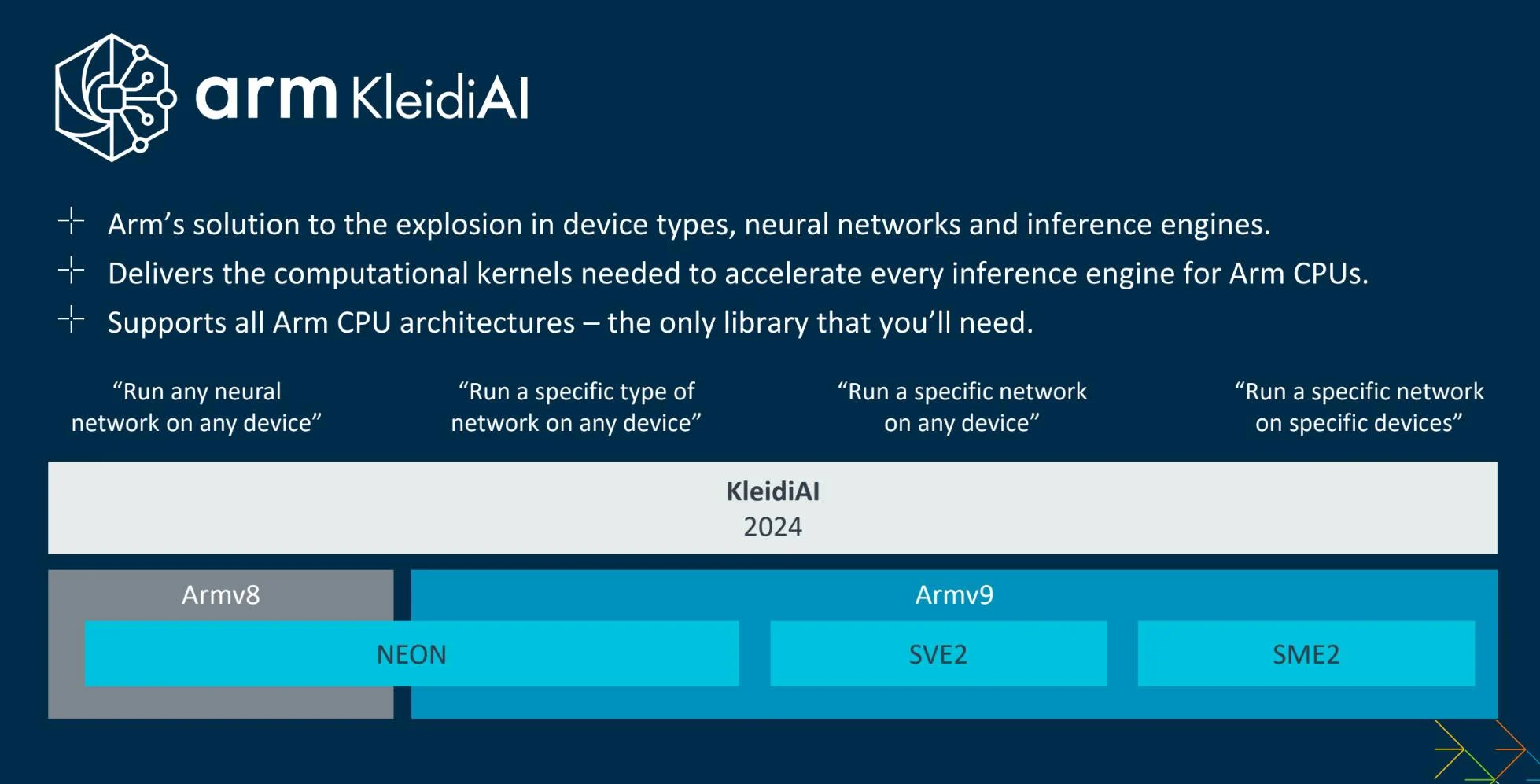 arm KleidiAI

Arm’s solution to the explosion in device types, neural networks and inference engines.

Delivers the computational kernels needed to accelerate every inference engine for Arm CPUs.

Supports all Arm CPU architectures – the only library that you’ll need.

“Run any neural network on any device”

“Run a specific type of network on any device”

“Run a specific network on any device”

“Run a specific network on specific devices”

KleidiAI
2024

Armv8

Armv9

NEON

SVE2

SME2